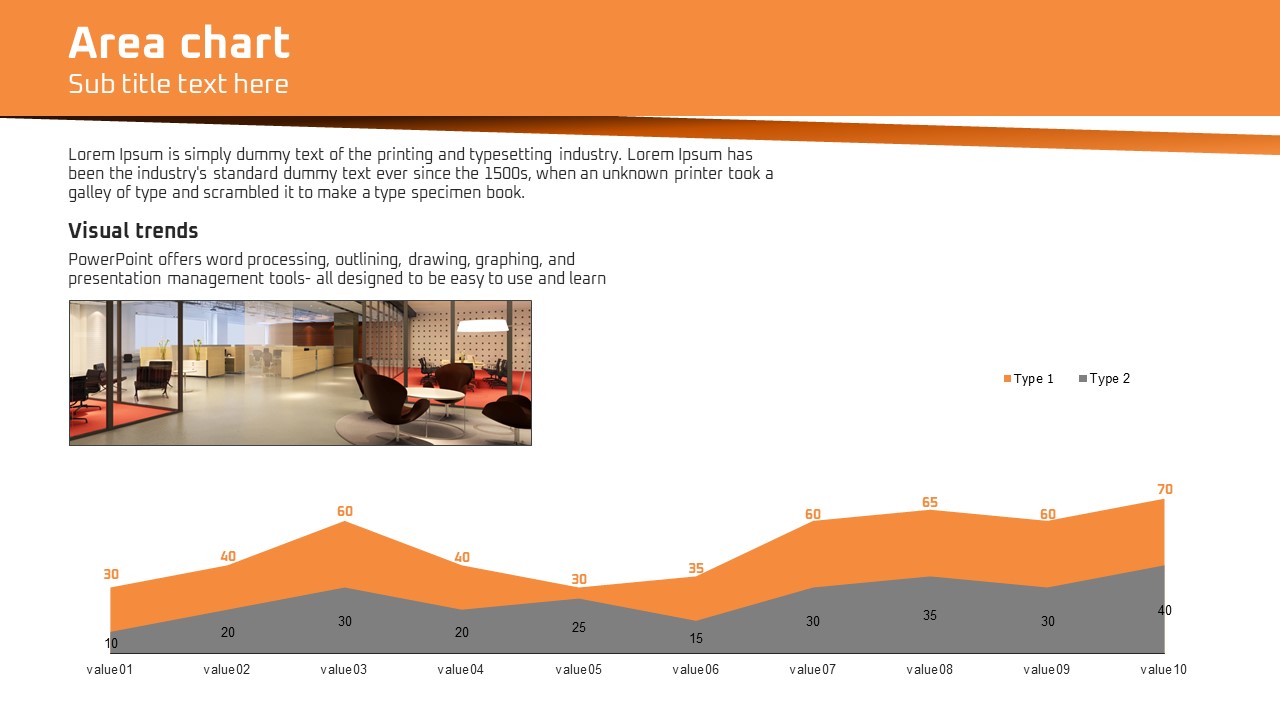 Area chart
Sub title text here

Lorem Ipsum is simply dummy text of the printing and typesetting industry. Lorem Ipsum has been the industry's standard dummy text ever since the 1500s, when an unknown printer took a galley of type and scrambled it to make a type specimen book.

Visual trends

PowerPoint offers word processing, outlining, drawing, graphing, and presentation management tools- all designed to be easy to use and learn

Type 1 Type 2

30 40 60 40 30 35 60 65 60 70

10 20 30 20 25 15 30 35 30 40

value01 value02 value03 value04 value05 value06 value07 value08 value09 value10